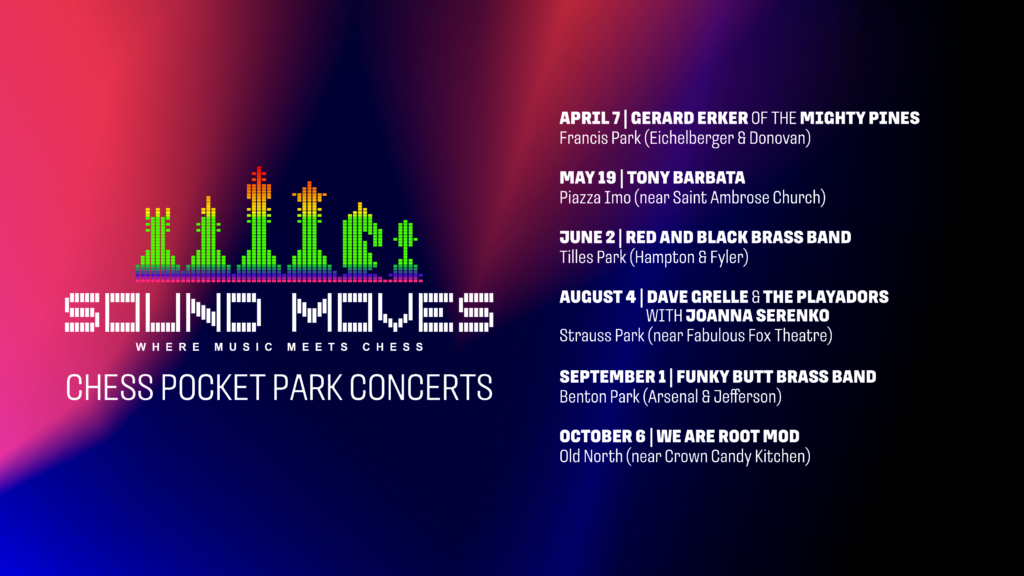 SOUND MOVES
WHERE MUSIC MEETS CHESS
CHESS POCKET PARK CONCERTS

APRIL 7 | GERARD ERKER OF THE MIGHTY PINES
Francis Park (Eichelberger & Donovan)

MAY 19 | TONY BARBATA
Piazza Imo (near Saint Ambrose Church)

JUNE 2 | RED AND BLACK BRASS BAND
Tilles Park (Hampton & Fyler)

AUGUST 4 | DAVE GRELLE & THE PLAYADORS WITH JOANNA SERENKO
Strauss Park (near Fabulous Fox Theatre)

SEPTEMBER 1 | FUNKY BUTT BRASS BAND
Benton Park (Arsenal & Jefferson)

OCTOBER 6 | WE ARE ROOT MOD
Old North (near Crown Candy Kitchen)